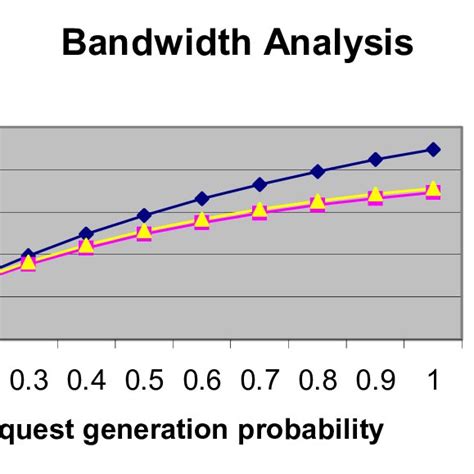 Bandwidth Analysis

0.3 0.4 0.5 0.6 0.7 0.8 0.9 1

quest generation probability